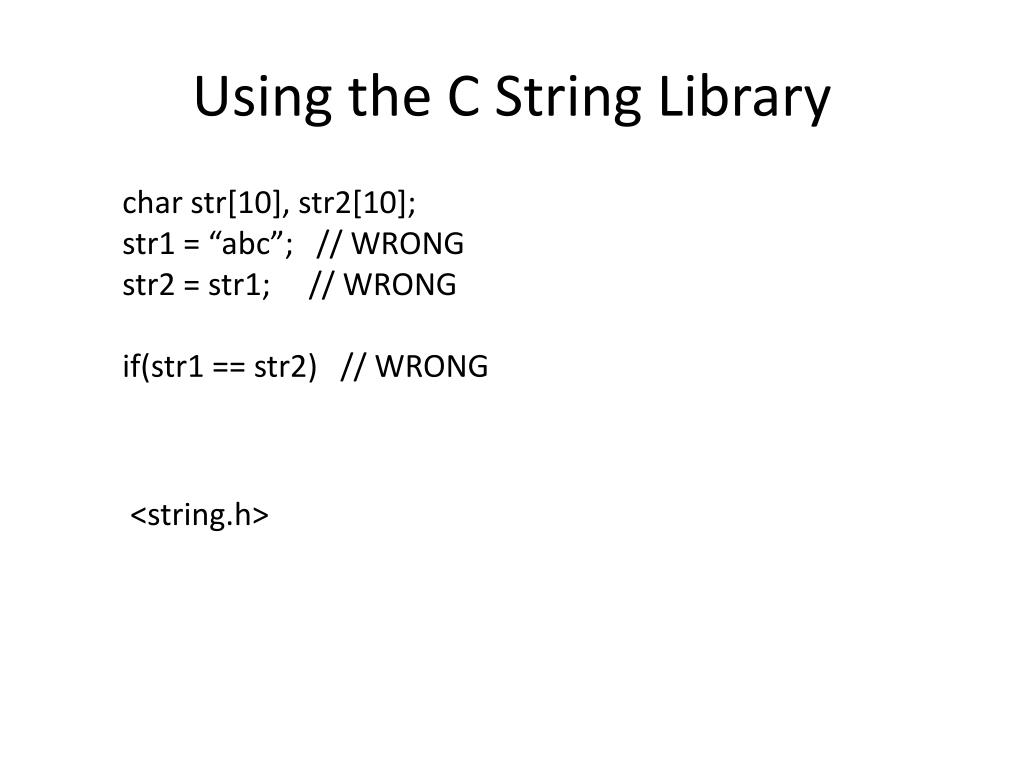 Using the C String Library

char str[10], str2[10];
str1 = “abc”;   // WRONG
str2 = str1;     // WRONG

if(str1 == str2)   // WRONG

<string.h>